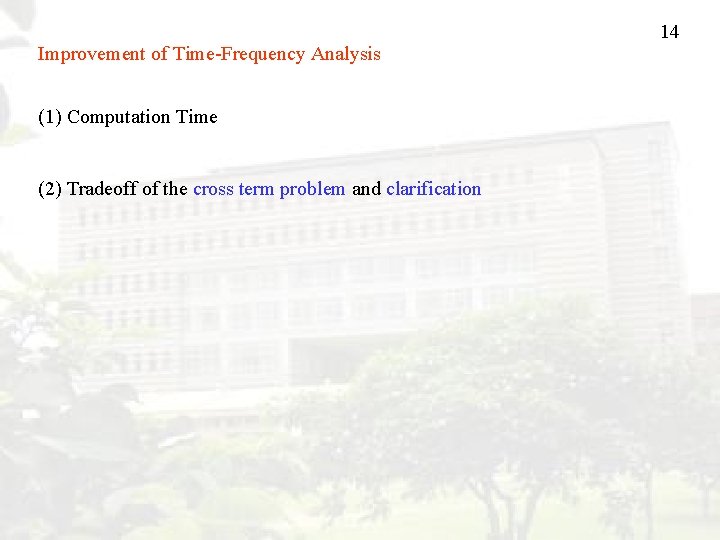 14

Improvement of Time-Frequency Analysis

(1) Computation Time

(2) Tradeoff of the cross term problem and clarification